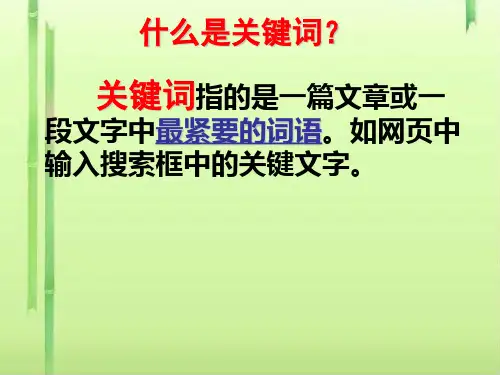 什么是关键词？

关键词指的是一篇文章或一段文字中最紧要的词语。如网页中输入搜索框中的关键文字。